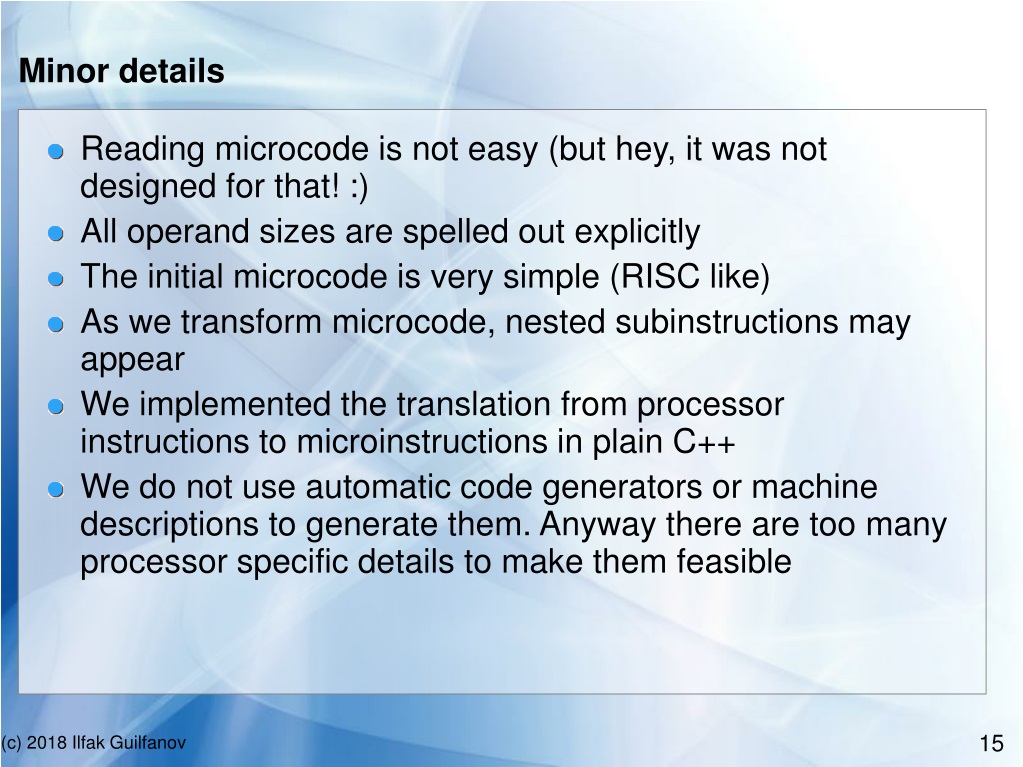 Minor details

- Reading microcode is not easy (but hey, it was not designed for that! :)
- All operand sizes are spelled out explicitly
- The initial microcode is very simple (RISC like)
- As we transform microcode, nested subinstructions may appear
- We implemented the translation from processor instructions to microinstructions in plain C++
- We do not use automatic code generators or machine descriptions to generate them. Anyway there are too many processor specific details to make them feasible

(c) 2018 Ilfak Guilfanov

15